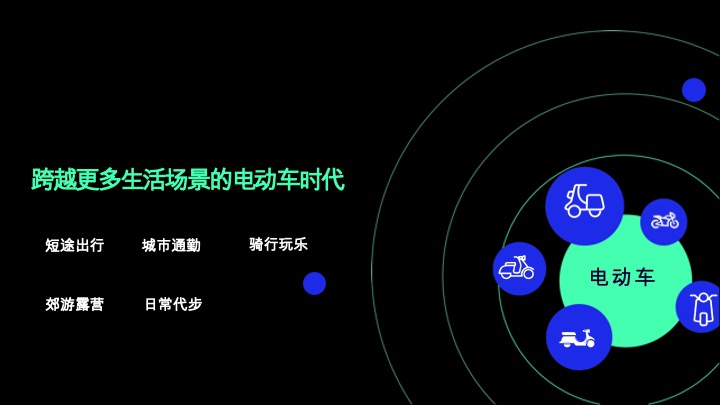 跨越更多生活场景的电动车时代

短途出行

城市通勤

骑行玩乐

郊游露营

日常代步

电动车